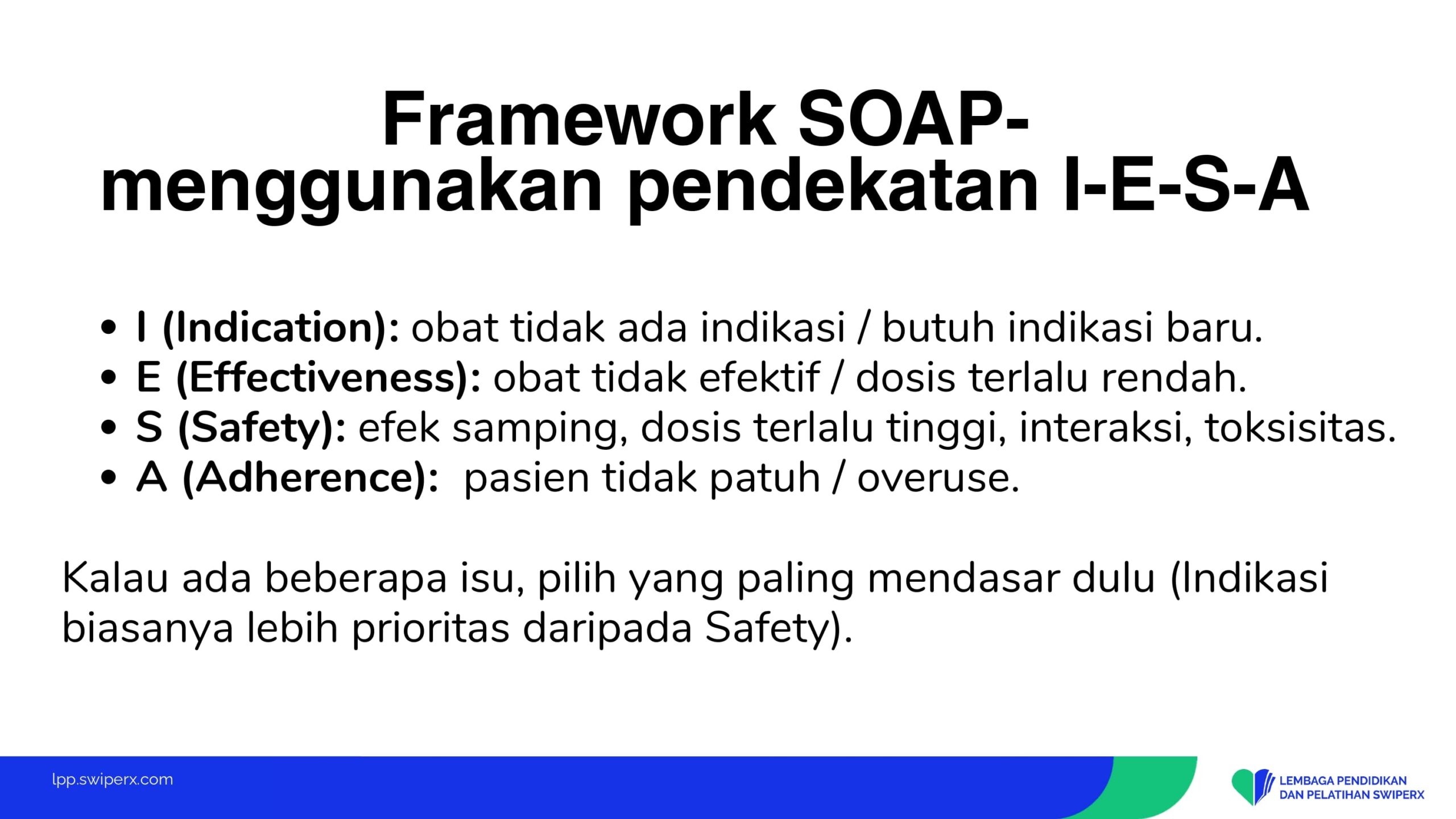 Framework SOAP-
menggunakan pendekatan I-E-S-A

• I (Indication): obat tidak ada indikasi / butuh indikasi baru.
• E (Effectiveness): obat tidak efektif / dosis terlalu rendah.
• S (Safety): efek samping, dosis terlalu tinggi, interaksi, toksisitas.
• A (Adherence): pasien tidak patuh / overuse.

Kalau ada beberapa isu, pilih yang paling mendasar dulu (Indikasi biasanya lebih prioritas daripada Safety).

lpp.swiperx.com

LEMBAGA PENDIDIKAN DAN PELATIHAN SWIPERX